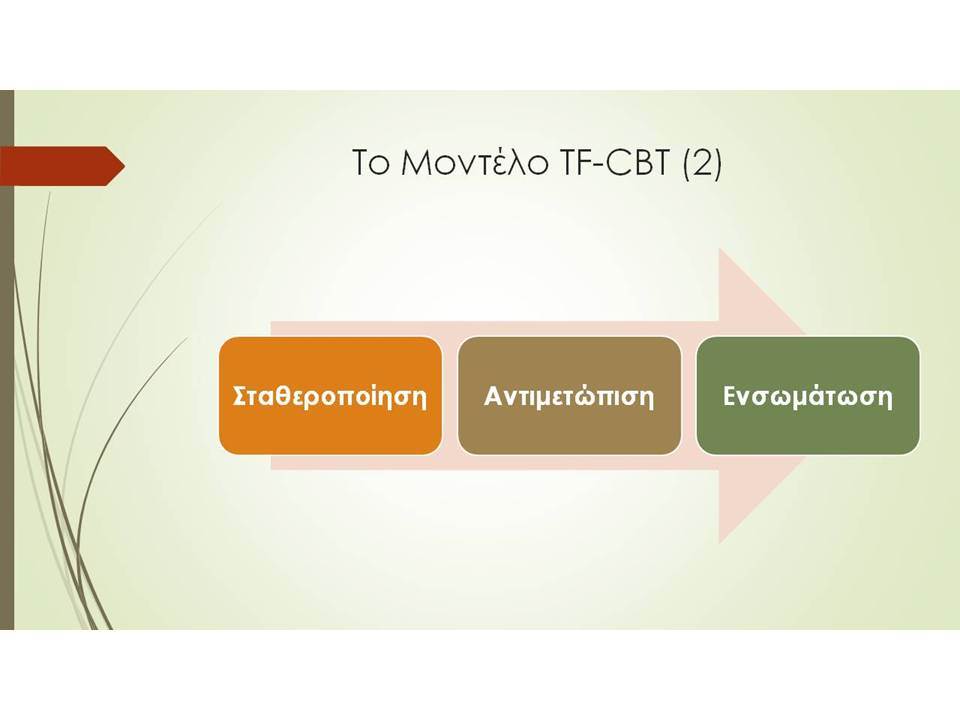 Το Μοντέλο TF-CBT (2)

Σταθεροποίηση

Αντιμετώπιση

Ενσωμάτωση